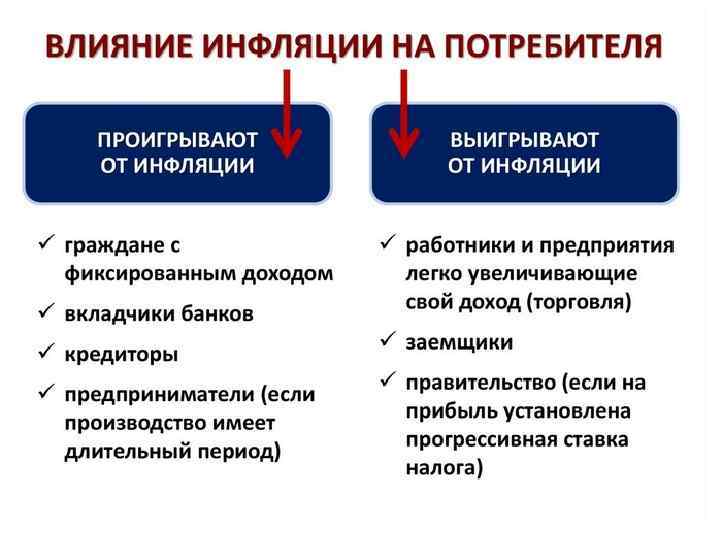 ВЛИЯНИЕ ИНФЛЯЦИИ НА ПОТРЕБИТЕЛЯ

ПРОИГРЫВАЮТ ОТ ИНФЛЯЦИИ

✓ граждане с фиксированным доходом
✓ вкладчики банков
✓ кредиторы
✓ предприниматели (если производство имеет длительный период)

ВЫИГРЫВАЮТ ОТ ИНФЛЯЦИИ

✓ работники и предприятия легко увеличивающие свой доход (торговля)
✓ заемщики
✓ правительство (если на прибыль установлена прогрессивная ставка налога)